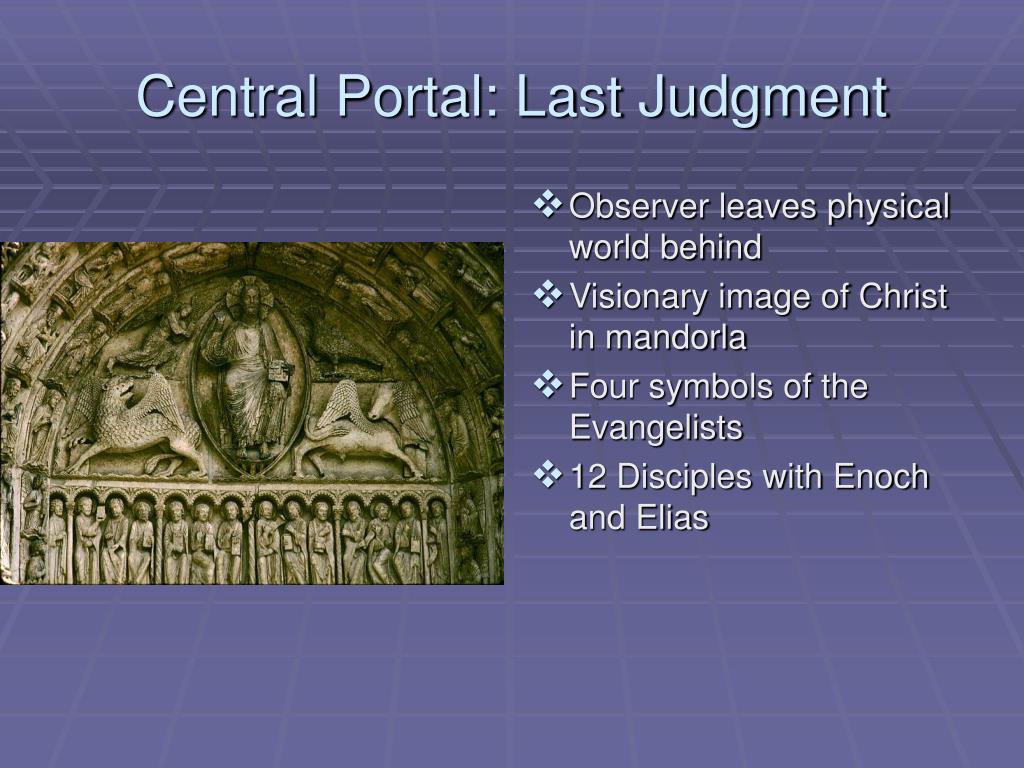 Central Portal: Last Judgment

❖ Observer leaves physical world behind
❖ Visionary image of Christ in mandorla
❖ Four symbols of the Evangelists
❖ 12 Disciples with Enoch and Elias